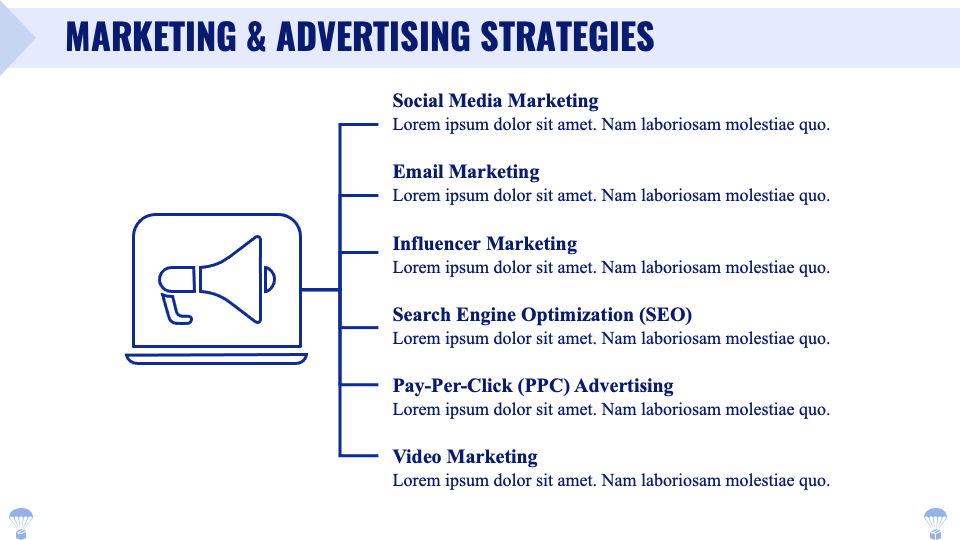 MARKETING & ADVERTISING STRATEGIES

Social Media Marketing
Lorem ipsum dolor sit amet. Nam laboriosam molestiae quo.

Email Marketing
Lorem ipsum dolor sit amet. Nam laboriosam molestiae quo.

Influencer Marketing
Lorem ipsum dolor sit amet. Nam laboriosam molestiae quo.

Search Engine Optimization (SEO)
Lorem ipsum dolor sit amet. Nam laboriosam molestiae quo.

Pay-Per-Click (PPC) Advertising
Lorem ipsum dolor sit amet. Nam laboriosam molestiae quo.

Video Marketing
Lorem ipsum dolor sit amet. Nam laboriosam molestiae quo.